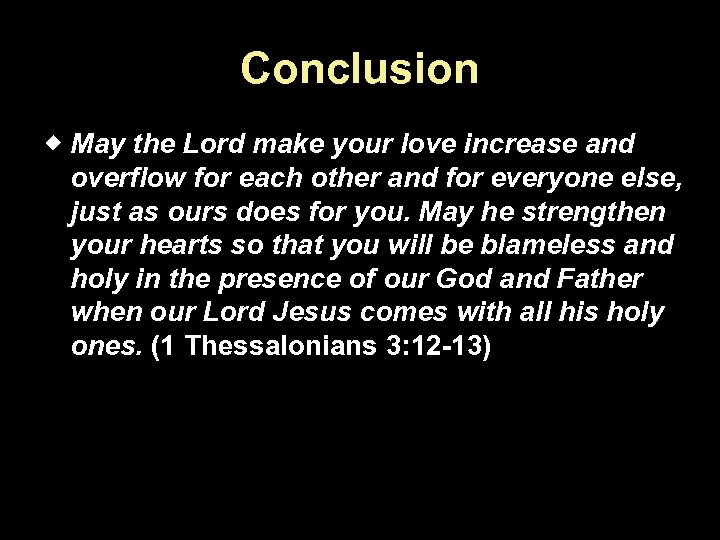 Conclusion

◆ May the Lord make your love increase and overflow for each other and for everyone else, just as ours does for you. May he strengthen your hearts so that you will be blameless and holy in the presence of our God and Father when our Lord Jesus comes with all his holy ones. (1 Thessalonians 3:12-13)